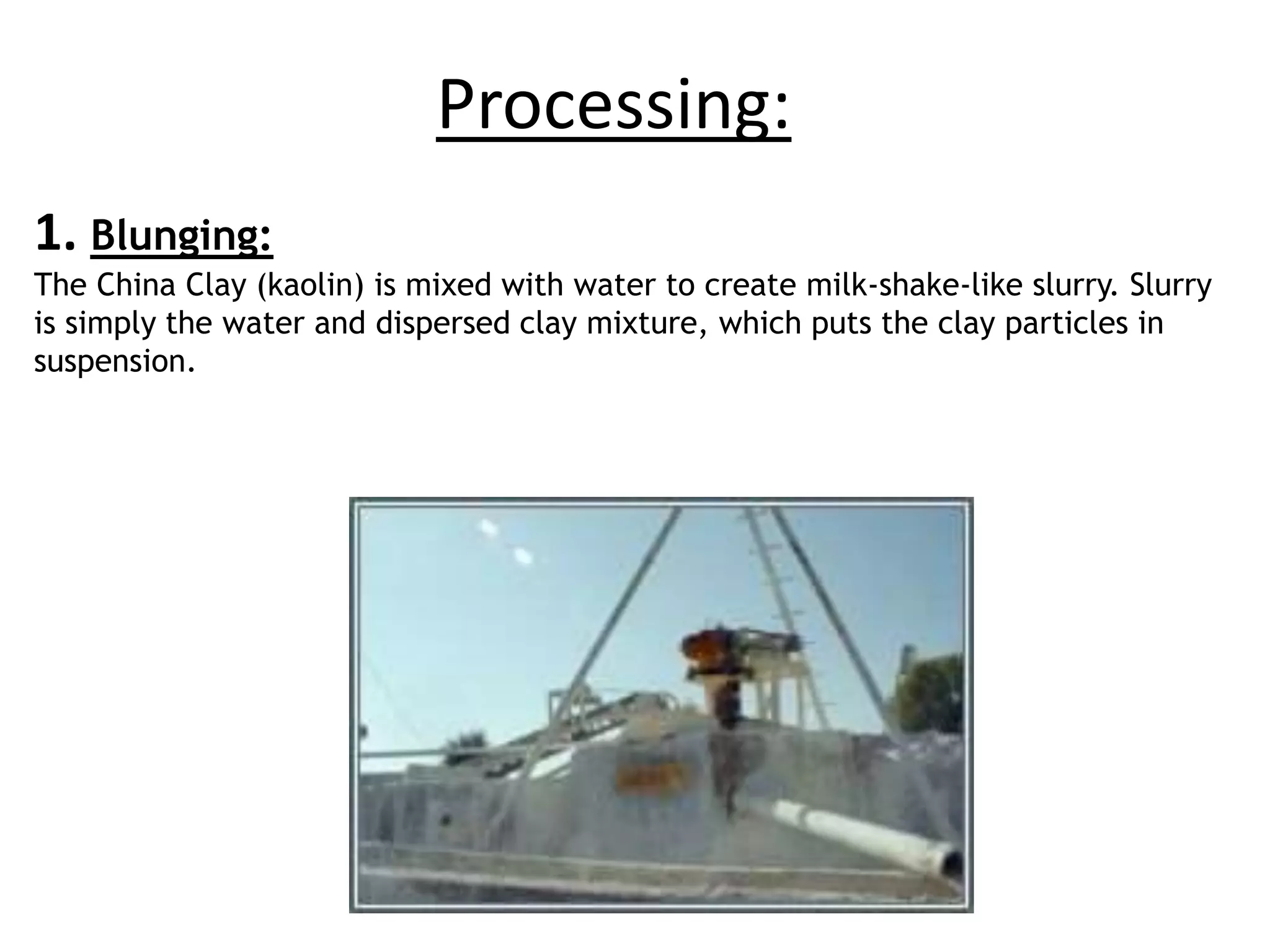 Processing:

1. Blunging:
The China Clay (kaolin) is mixed with water to create milk-shake-like slurry. Slurry is simply the water and dispersed clay mixture, which puts the clay particles in suspension.